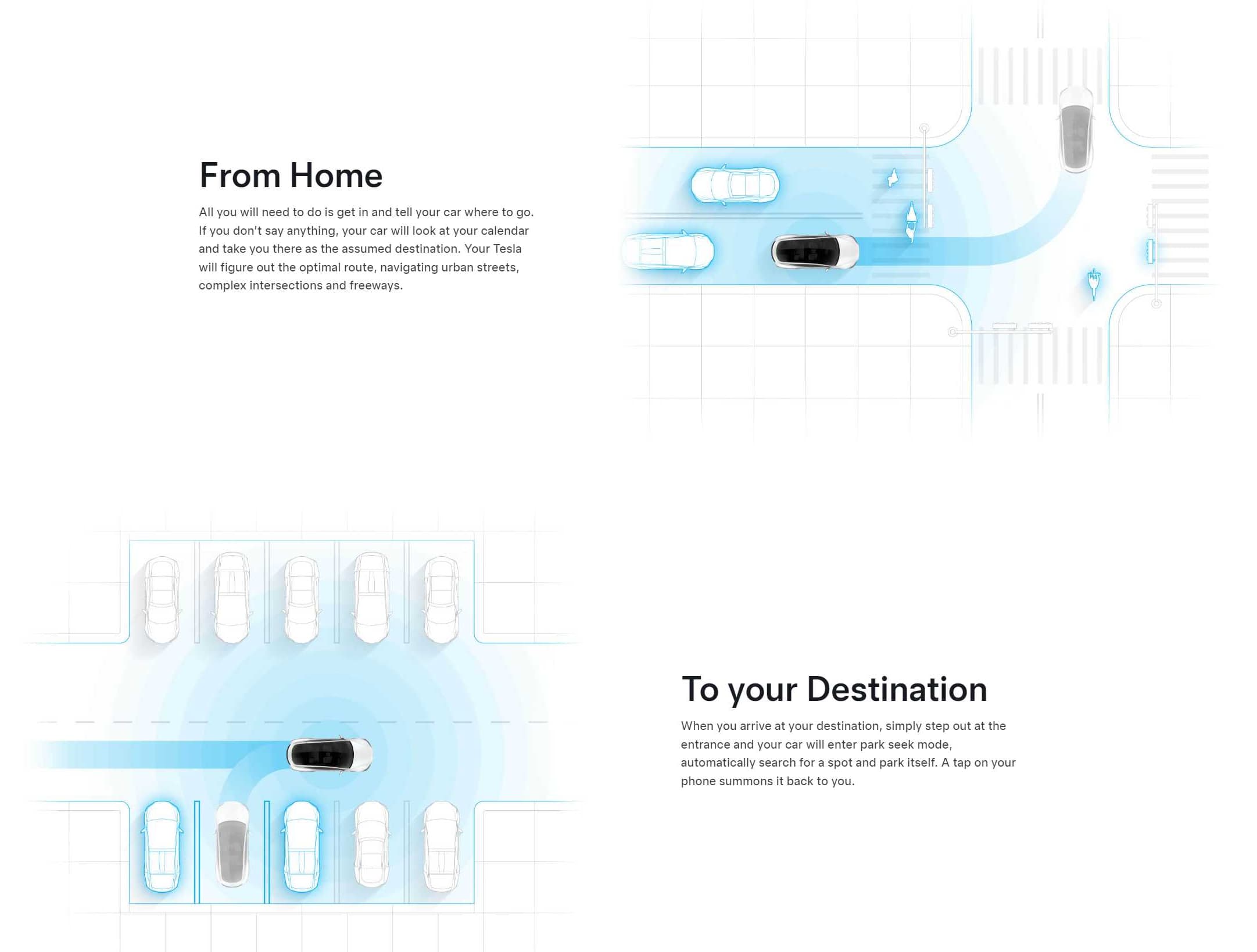 From Home

All you will need to do is get in and tell your car where to go. If you don't say anything, your car will look at your calendar and take you there as the assumed destination. Your Tesla will figure out the optimal route, navigating urban streets, complex intersections and freeways.

To your Destination

When you arrive at your destination, simply step out at the entrance and your car will enter park seek mode, automatically search for a spot and park itself. A tap on your phone summons it back to you.